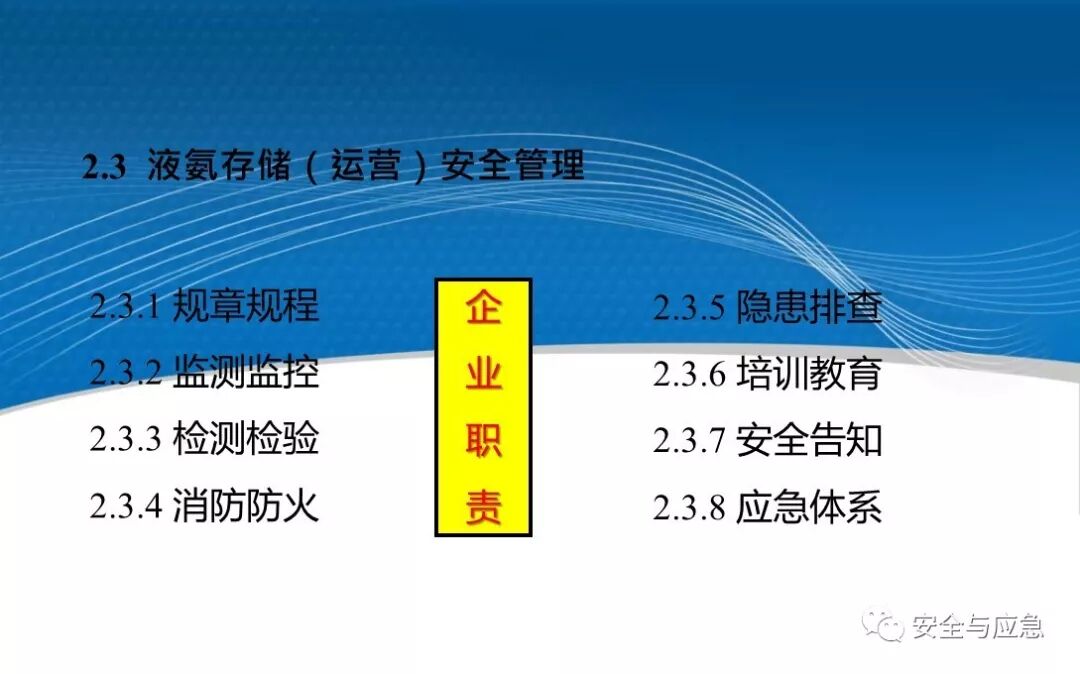 2.3 液氨存储（运营）安全管理

2.3.1 规章规程
2.3.2 监测监控
2.3.3 检测检验
2.3.4 消防防火

企业职责

2.3.5 隐患排查
2.3.6 培训教育
2.3.7 安全告知
2.3.8 应急体系

安全与应急